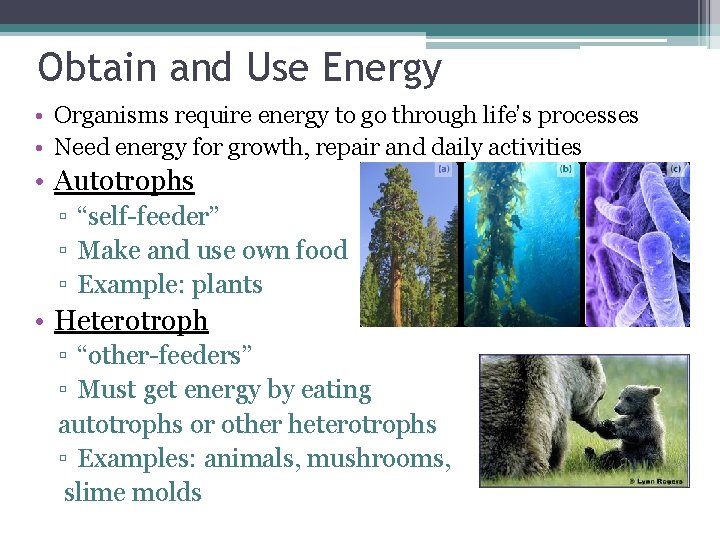 Obtain and Use Energy

• Organisms require energy to go through life's processes
• Need energy for growth, repair and daily activities
• Autotrophs
▫ "self-feeder"
▫ Make and use own food
▫ Example: plants
• Heterotroph
▫ "other-feeders"
▫ Must get energy by eating autotrophs or other heterotrophs
▫ Examples: animals, mushrooms, slime molds

(a) (b) (c)

© Lynn Rogers